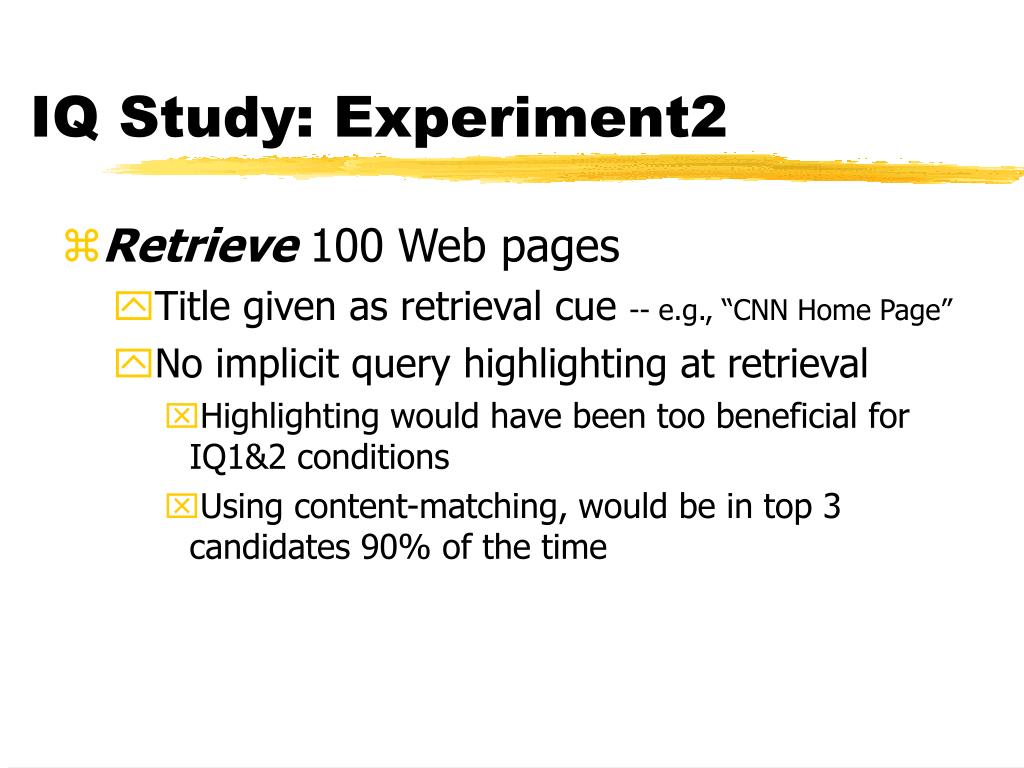 IQ Study: Experiment2

Retrieve 100 Web pages

Title given as retrieval cue -- e.g., “CNN Home Page”

No implicit query highlighting at retrieval

Highlighting would have been too beneficial for IQ1&2 conditions

Using content-matching, would be in top 3 candidates 90% of the time